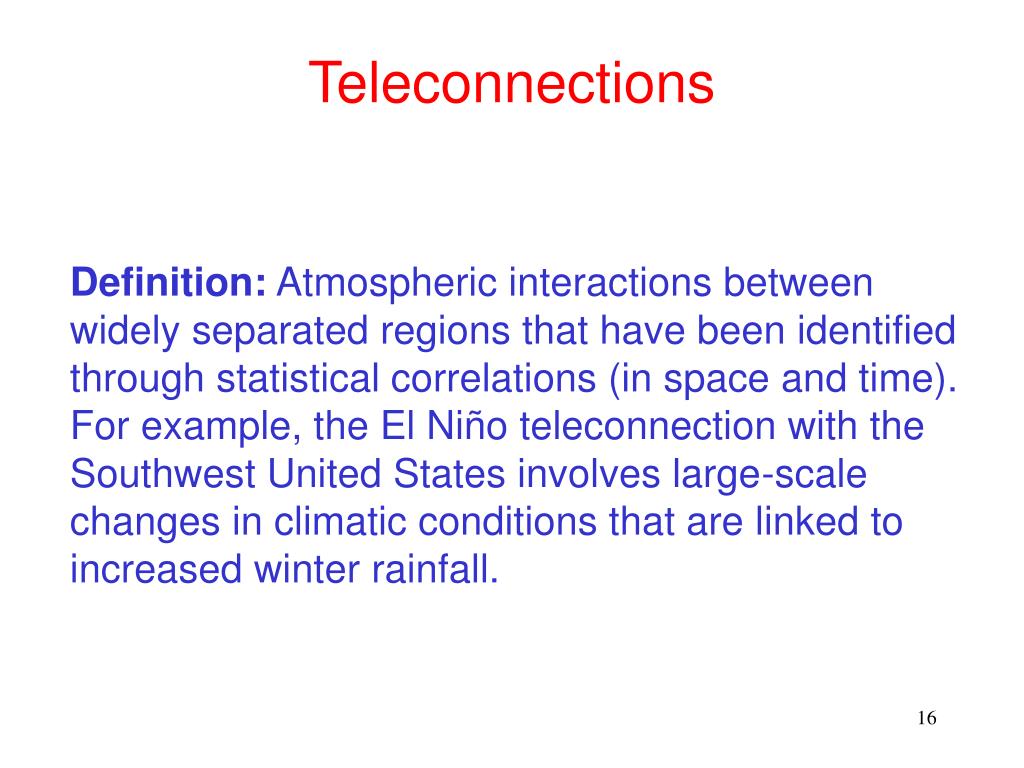 Teleconnections

Definition: Atmospheric interactions between widely separated regions that have been identified through statistical correlations (in space and time). For example, the El Niño teleconnection with the Southwest United States involves large-scale changes in climatic conditions that are linked to increased winter rainfall.

16